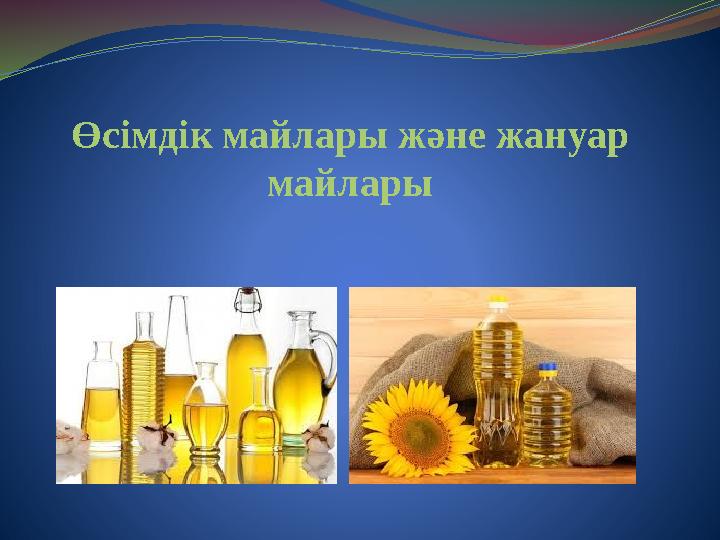 Өсімдік майлары және жануар майлары